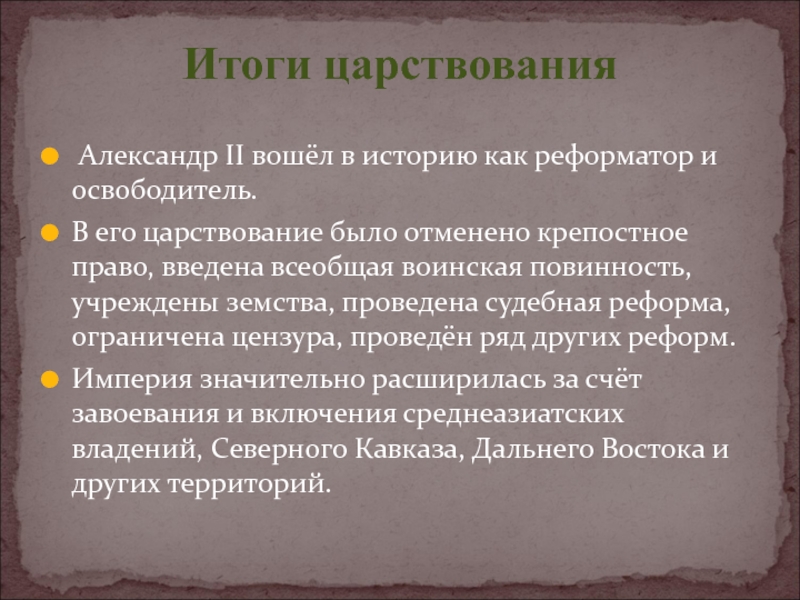 Итоги царствования

Александр II вошёл в историю как реформатор и освободитель.

В его царствование было отменено крепостное право, введена всеобщая воинская повинность, учреждены земства, проведена судебная реформа, ограничена цензура, проведён ряд других реформ.

Империя значительно расширилась за счёт завоевания и включения среднеазиатских владений, Северного Кавказа, Дальнего Востока и других территорий.